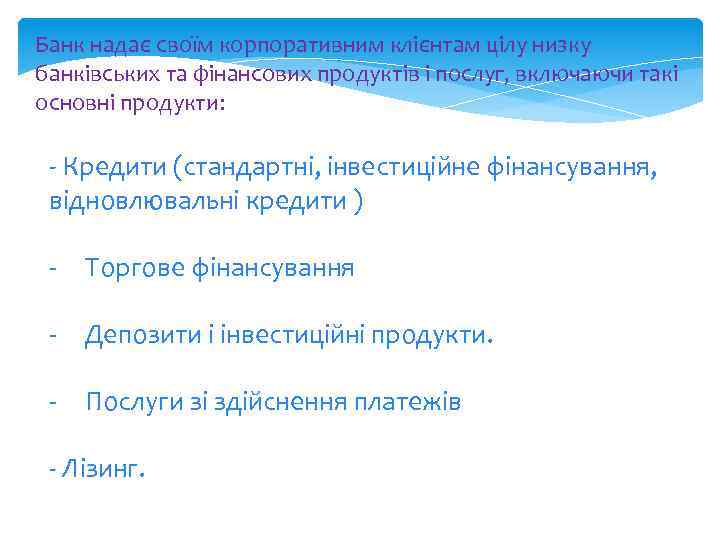 Банк надає своїм корпоративним клієнтам цілу низку банківських та фінансових продуктів і послуг, включаючи такі основні продукти:

- Кредити (стандартні, інвестиційне фінансування, відновлювальні кредити )

- Торгове фінансування

- Депозити і інвестиційні продукти.

- Послуги зі здійснення платежів

- Лізинг.